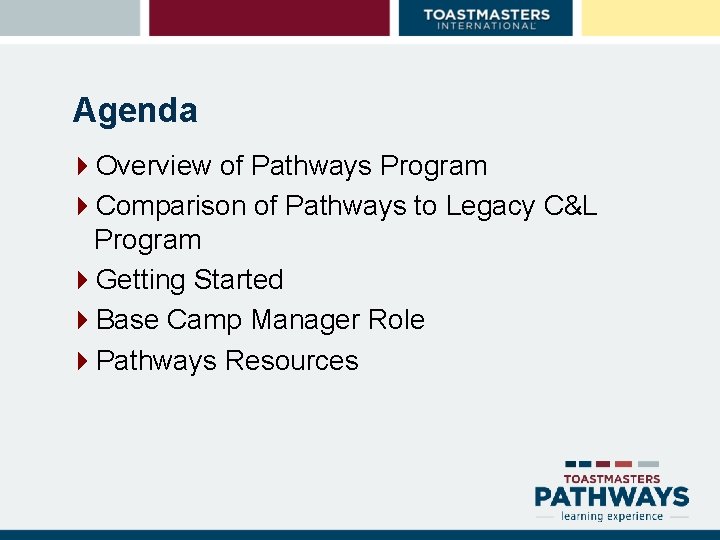 TOASTMASTERS INTERNATIONAL

Agenda

Overview of Pathways Program

Comparison of Pathways to Legacy C&L Program

Getting Started

Base Camp Manager Role

Pathways Resources

TOASTMASTERS
PATHWAYS
learning experience